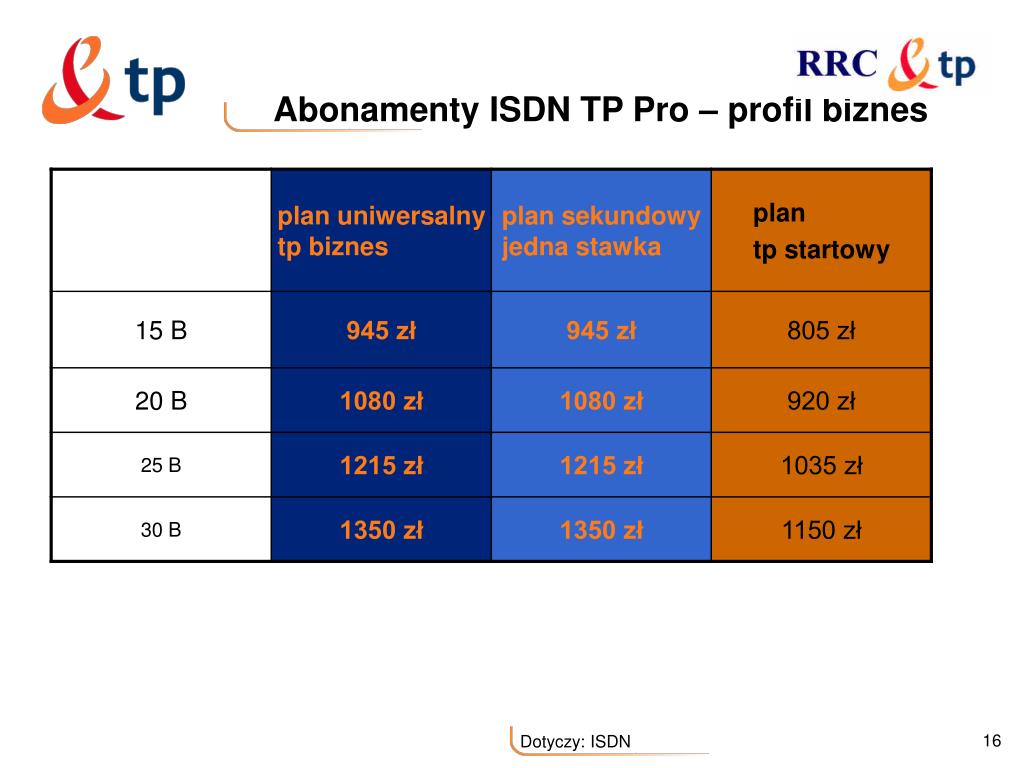 tp

RRC tp

Abonamenty ISDN TP Pro – profil biznes

| | plan uniwersalny tp biznes | plan sekundowy jedna stawka | plan tp startowy |
|---|---|---|---|
| 15 B | 945 zł | 945 zł | 805 zł |
| 20 B | 1080 zł | 1080 zł | 920 zł |
| 25 B | 1215 zł | 1215 zł | 1035 zł |
| 30 B | 1350 zł | 1350 zł | 1150 zł |

Dotyczy: ISDN

16